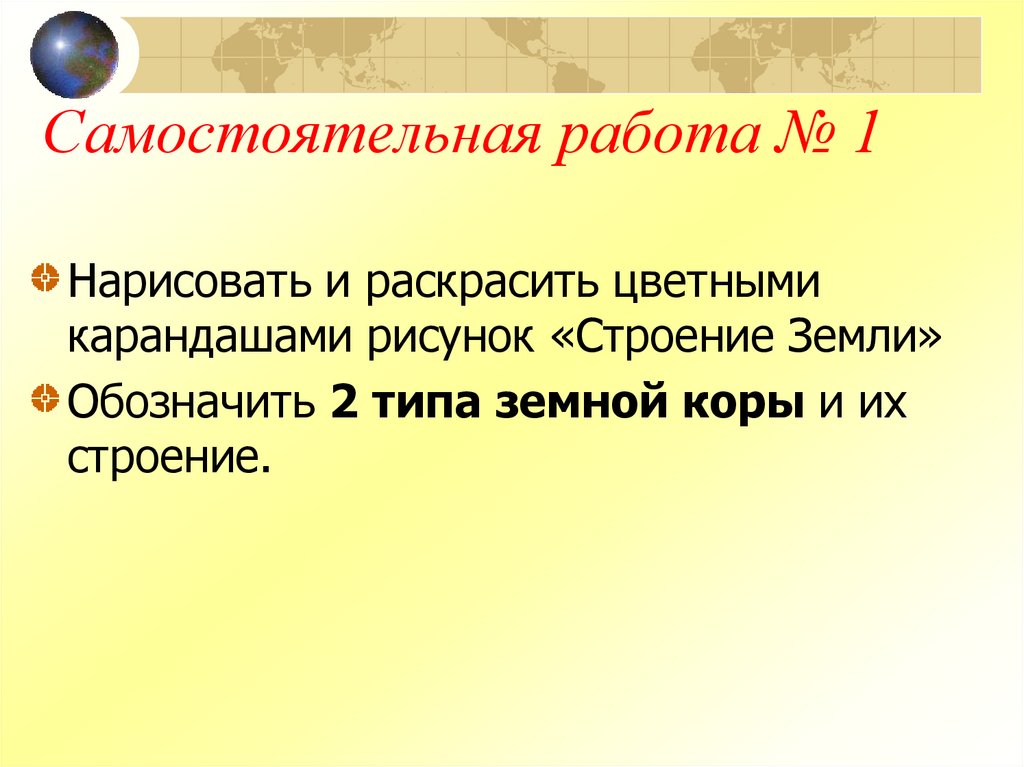 Самостоятельная работа № 1

Нарисовать и раскрасить цветными карандашами рисунок «Строение Земли»

Обозначить 2 типа земной коры и их строение.